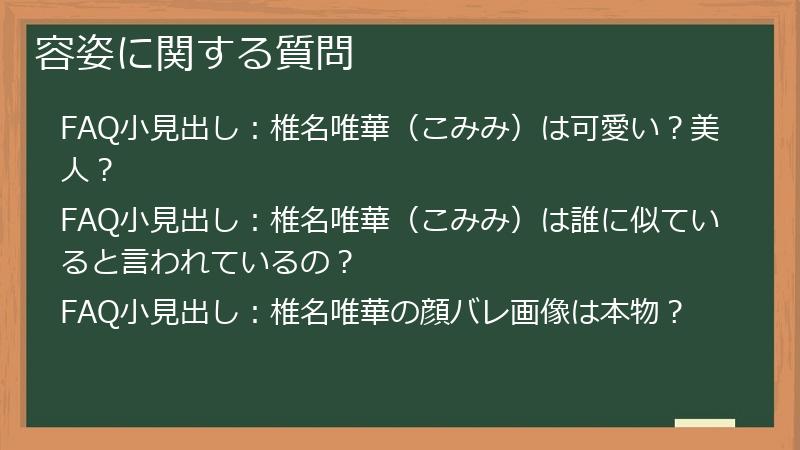 容姿に関する質問

FAQ小見出し：椎名唯華（こみみ）は可愛い？美人？

FAQ小見出し：椎名唯華（こみみ）は誰に似ていると言われているの？

FAQ小見出し：椎名唯華の顔バレ画像は本物？